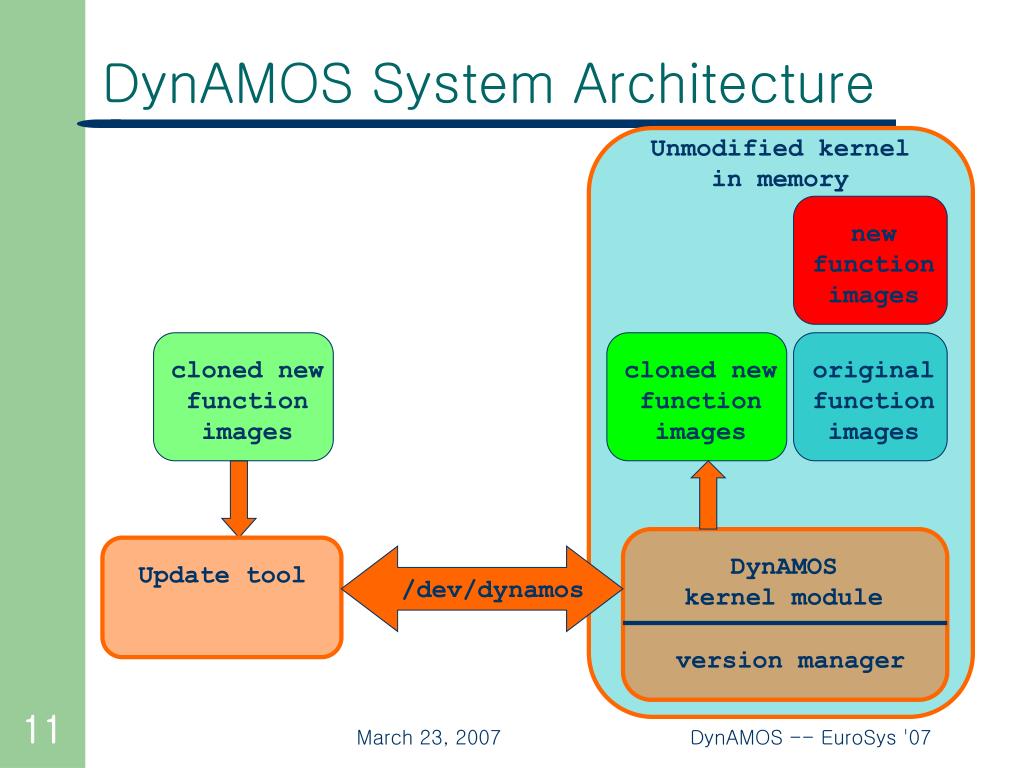 DynAMOS System Architecture

Unmodified kernel in memory

new function images

cloned new function images

cloned new function images

original function images

Update tool

/dev/dynamos

DynAMOS kernel module

version manager

11

March 23, 2007

DynAMOS -- EuroSys '07